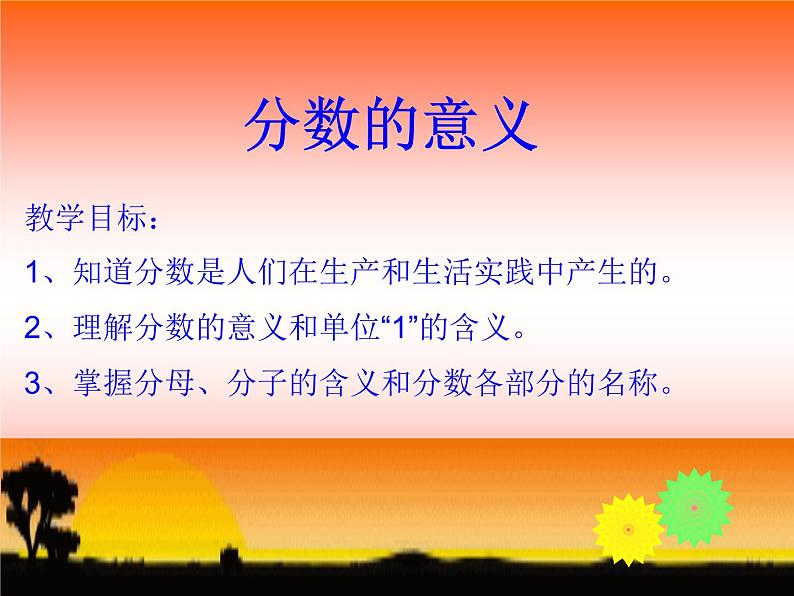 分数的意义

教学目标：

1、知道分数是人们在生产和生活实践中产生的。

2、理解分数的意义和单位“1”的含义。

3、掌握分母、分子的含义和分数各部分的名称。